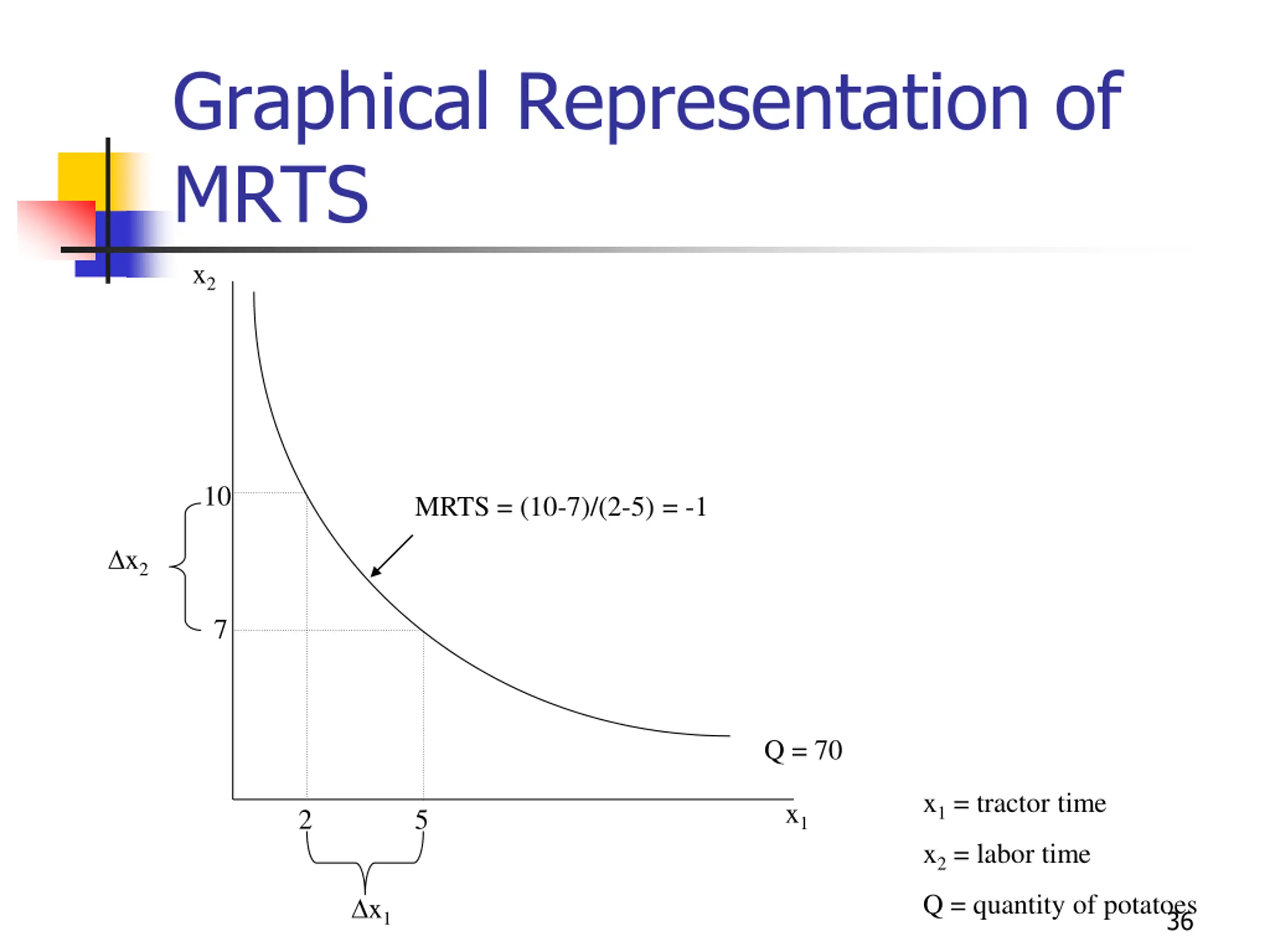 Graphical Representation of MRTS

$x_2$

10

$\Delta x_2$

7

MRTS = (10-7)/(2-5) = -1

Q = 70

2

5

$x_1$

$\Delta x_1$

$x_1$ = tractor time

$x_2$ = labor time

Q = quantity of potatoes

36